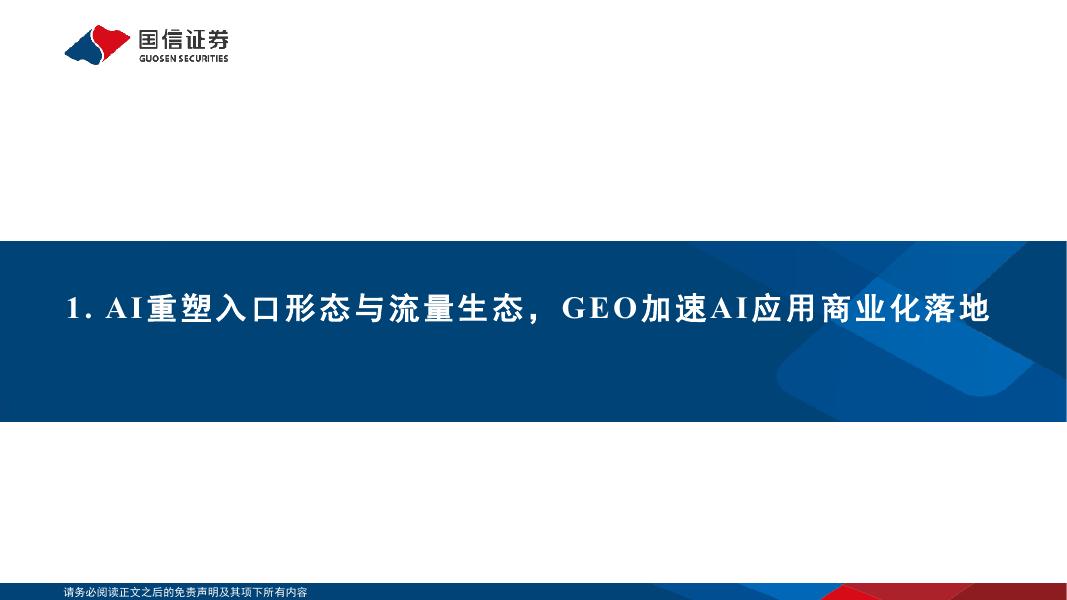 国信证券
GUOSEN SECURITIES

1. AI重塑入口形态与流量生态，GEO加速AI应用商业化落地

请务必阅读正文之后的免责声明及其项下所有内容